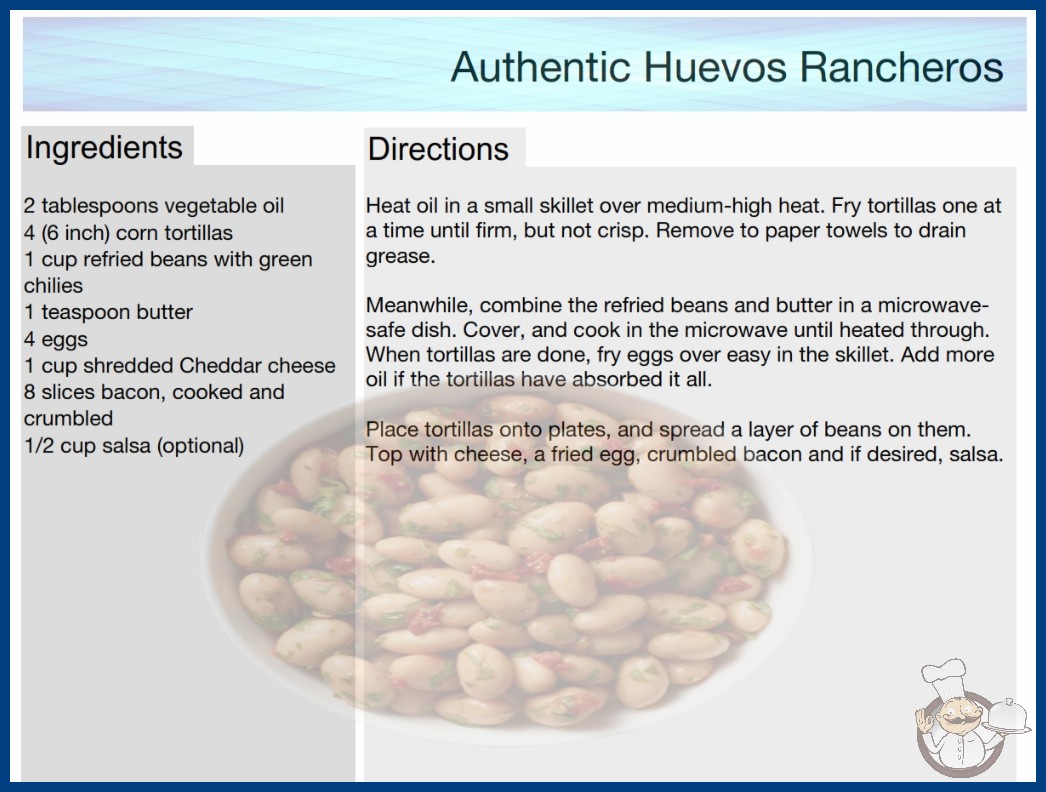 Authentic Huevos Rancheros

Ingredients

2 tablespoons vegetable oil
4 (6 inch) corn tortillas
1 cup refried beans with green chilies
1 teaspoon butter
4 eggs
1 cup shredded Cheddar cheese
8 slices bacon, cooked and crumbled
1/2 cup salsa (optional)

Directions

Heat oil in a small skillet over medium-high heat. Fry tortillas one at a time until firm, but not crisp. Remove to paper towels to drain grease.

Meanwhile, combine the refried beans and butter in a microwave-safe dish. Cover, and cook in the microwave until heated through. When tortillas are done, fry eggs over easy in the skillet. Add more oil if the tortillas have absorbed it all.

Place tortillas onto plates, and spread a layer of beans on them. Top with cheese, a fried egg, crumbled bacon and if desired, salsa.